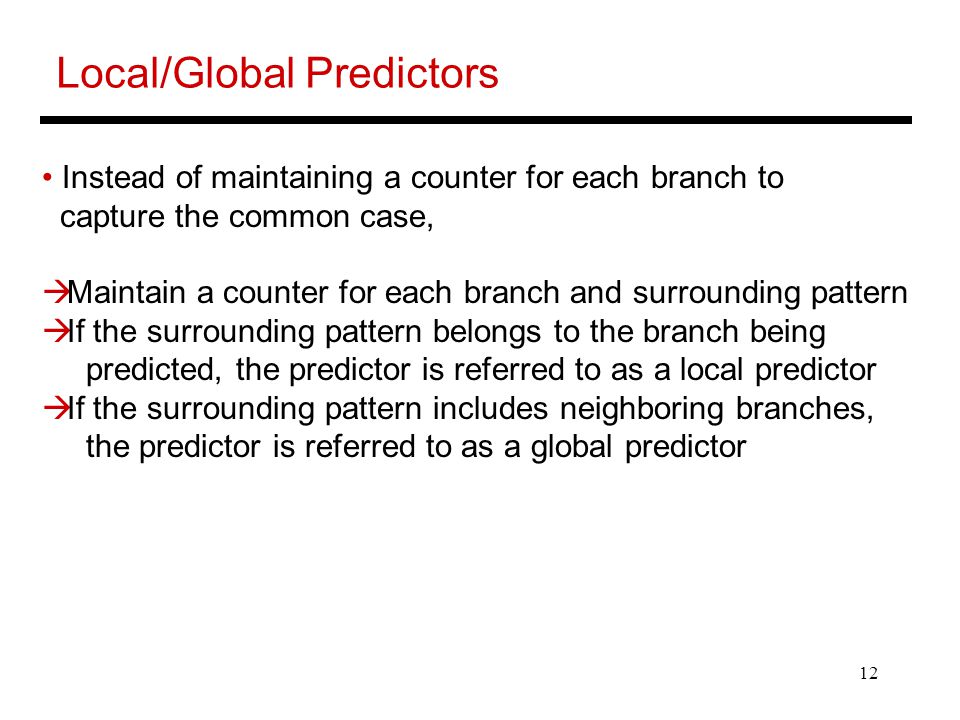 Local/Global Predictors

• Instead of maintaining a counter for each branch to capture the common case,

→Maintain a counter for each branch and surrounding pattern
→If the surrounding pattern belongs to the branch being predicted, the predictor is referred to as a local predictor
→If the surrounding pattern includes neighboring branches, the predictor is referred to as a global predictor

12